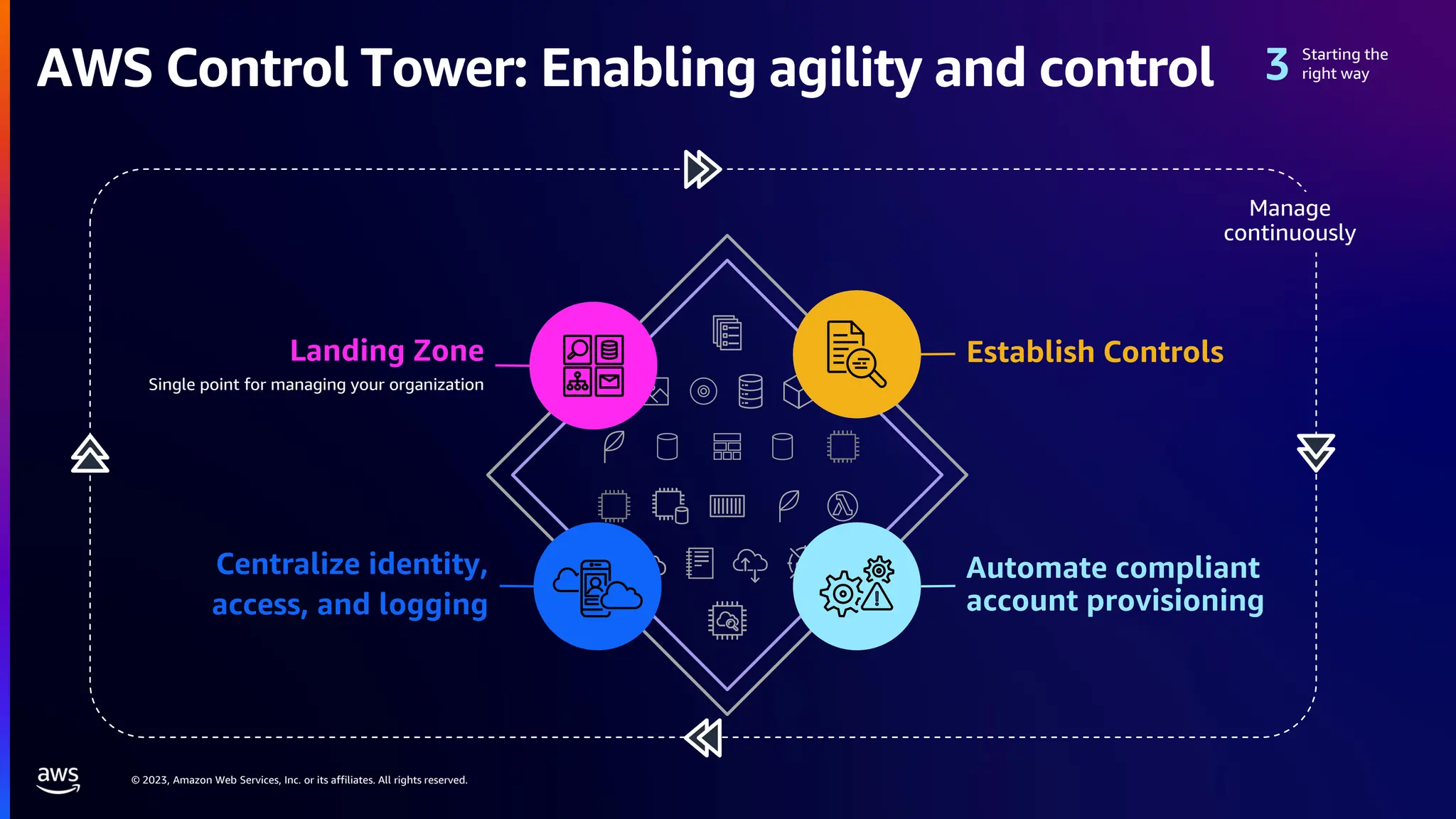 AWS Control Tower: Enabling agility and control

3 Starting the right way

Manage continuously

Landing Zone
Single point for managing your organization

Establish Controls

Centralize identity, access, and logging

Automate compliant account provisioning

aws

© 2023, Amazon Web Services, Inc. or its affiliates. All rights reserved.